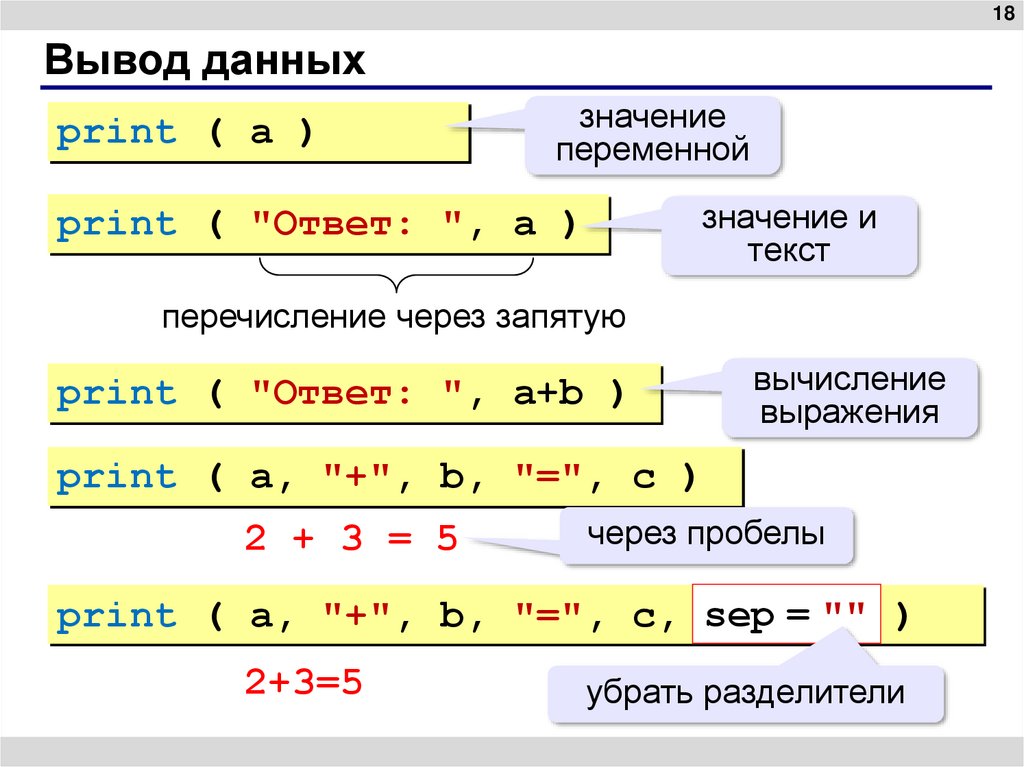 18

Вывод данных

print ( a )

значение переменной

print ( "Ответ: ", a )

значение и текст

перечисление через запятую

print ( "Ответ: ", a+b )

вычисление выражения

print ( a, "+", b, "=", c )

2 + 3 = 5

через пробелы

print ( a, "+", b, "=", c, sep = "" )

2+3=5

убрать разделители